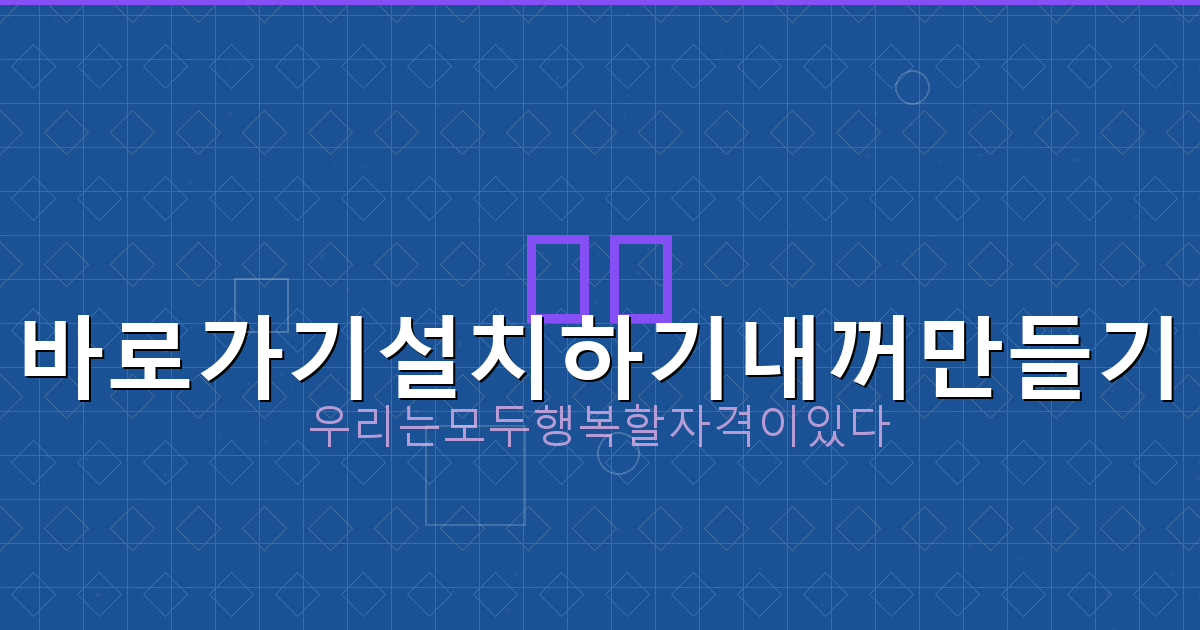 바로가기설치하기내꺼만들기

우리는모두행복할자격이있다